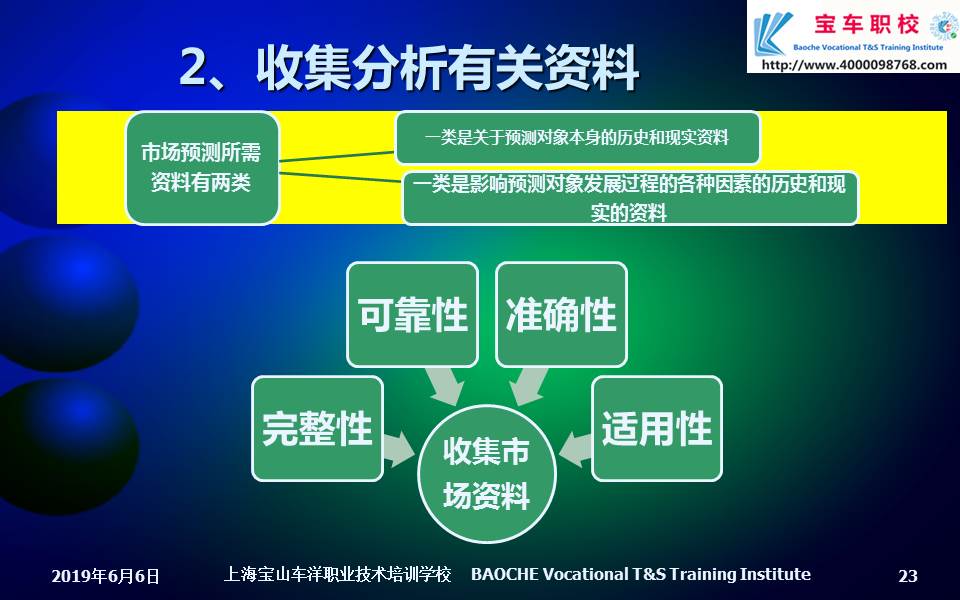 宝车职校
Baoche Vocational T&S Training Institute
http://www.4000098768.com

2、收集分析有关资料

市场预测所需资料有两类

一类是关于预测对象本身的历史和现实资料

一类是影响预测对象发展过程的各种因素的历史和现实的资料

可靠性

准确性

完整性

适用性

收集市场资料

2019年6月6日　上海宝山车洋职业技术培训学校　BAOCHE Vocational T&S Training Institute　23